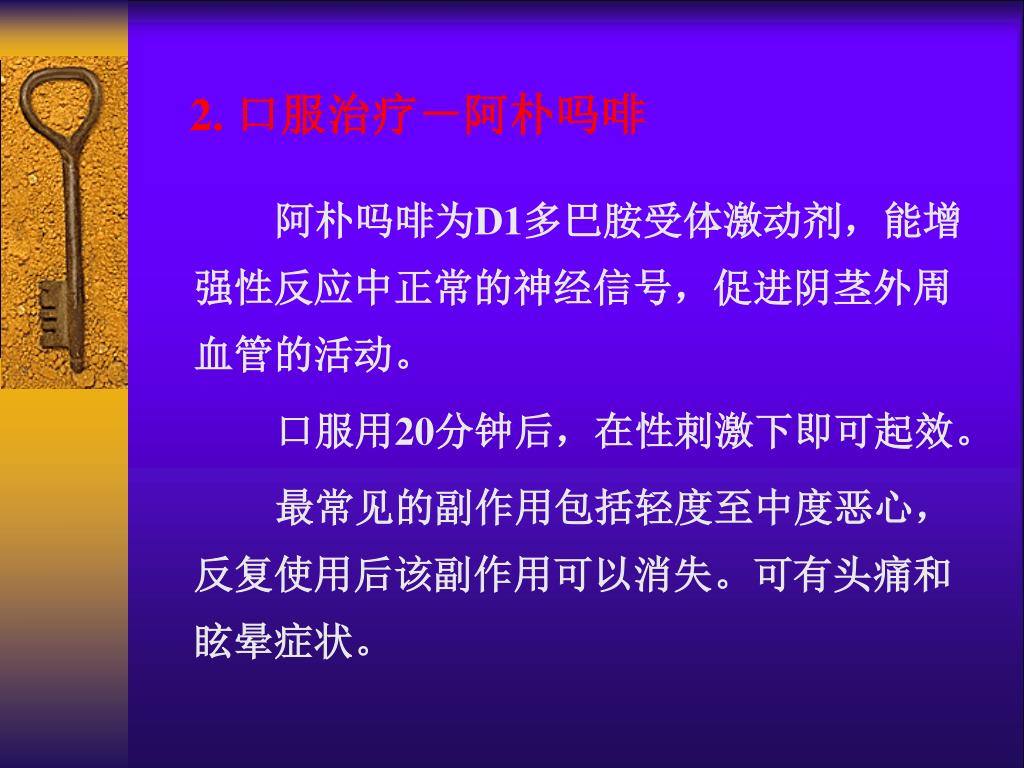 2. 口服治疗－阿朴吗啡

阿朴吗啡为D1多巴胺受体激动剂，能增强性反应中正常的神经信号，促进阴茎外周血管的活动。

口服用20分钟后，在性刺激下即可起效。

最常见的副作用包括轻度至中度恶心，反复使用后该副作用可以消失。可有头痛和眩晕症状。